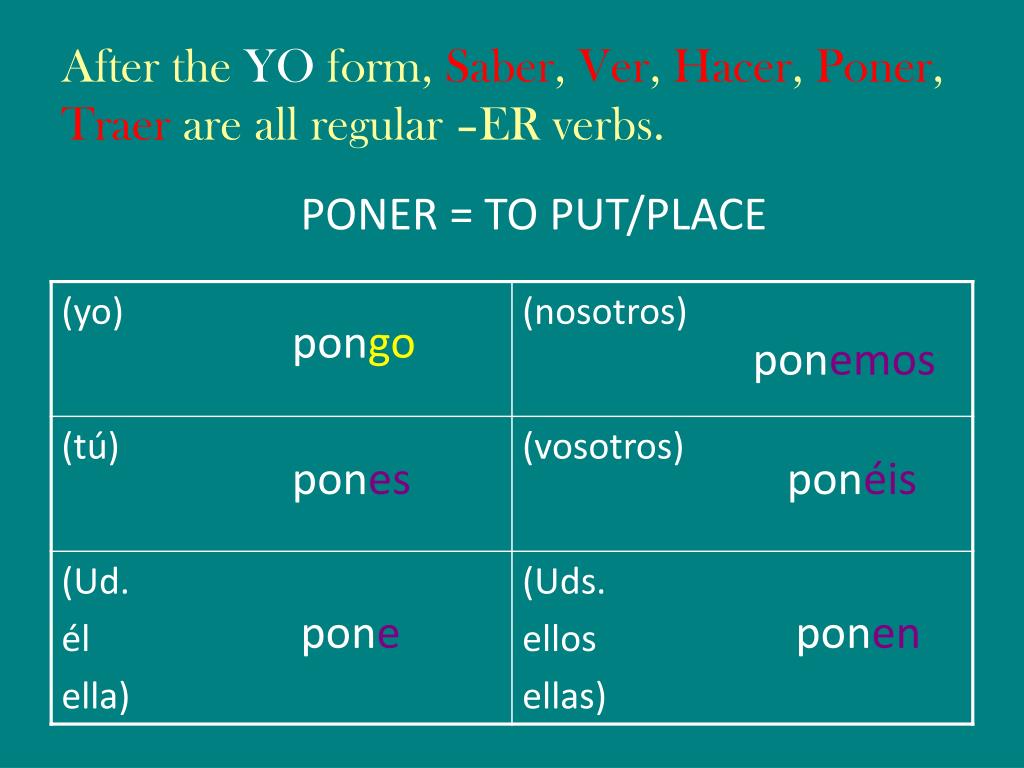 After the YO form, Saber, Ver, Hacer, Poner, Traer are all regular –ER verbs.

PONER = TO PUT/PLACE

| (yo) pongo | (nosotros) ponemos |
|---|---|
| (tú) pones | (vosotros) ponéis |
| (Ud. él ella) pone | (Uds. ellos ellas) ponen |